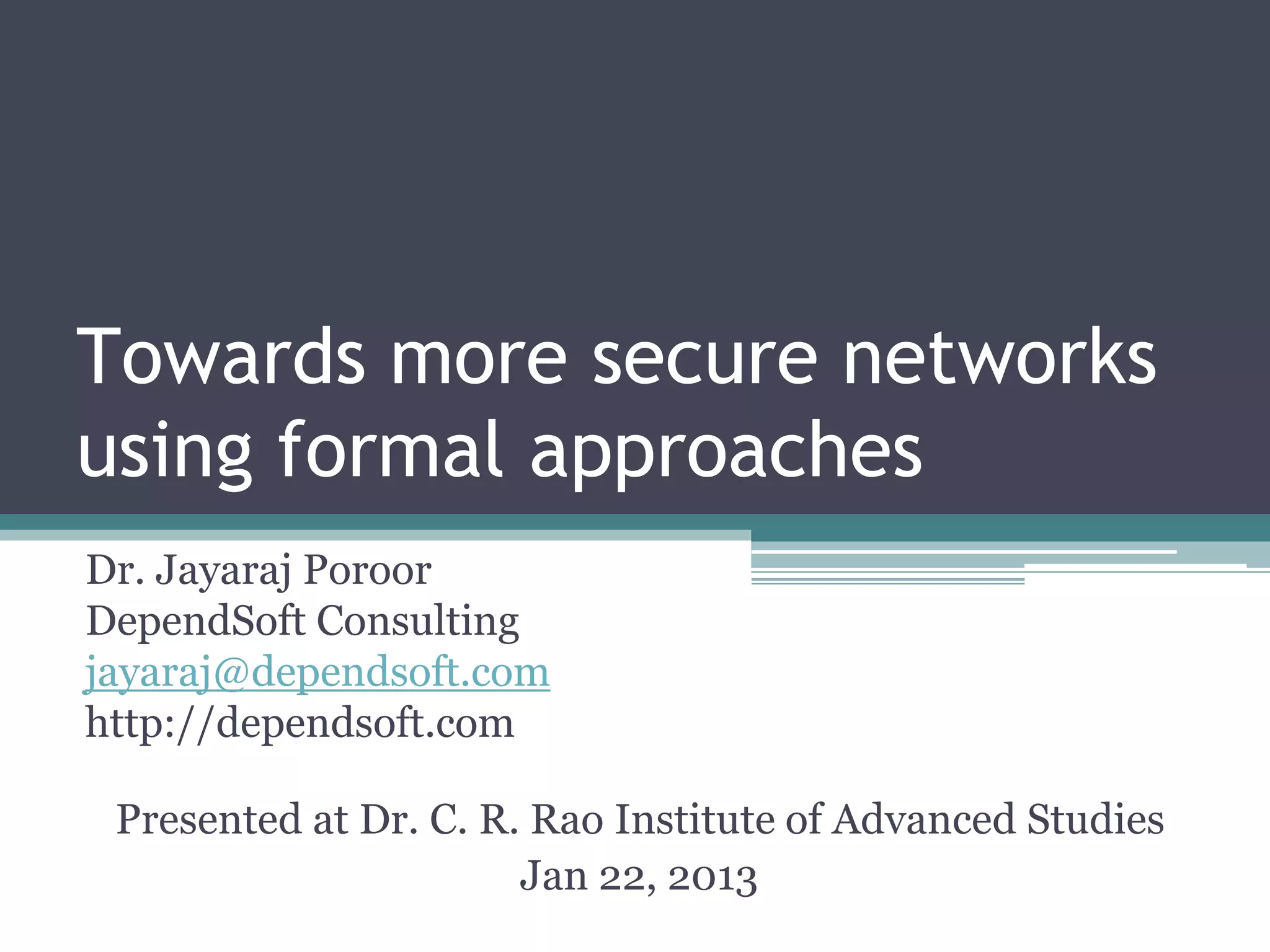 Towards more secure networks using formal approaches

Dr. Jayaraj Poroor
DependSoft Consulting
jayaraj@dependsoft.com
http://dependsoft.com

Presented at Dr. C. R. Rao Institute of Advanced Studies
Jan 22, 2013